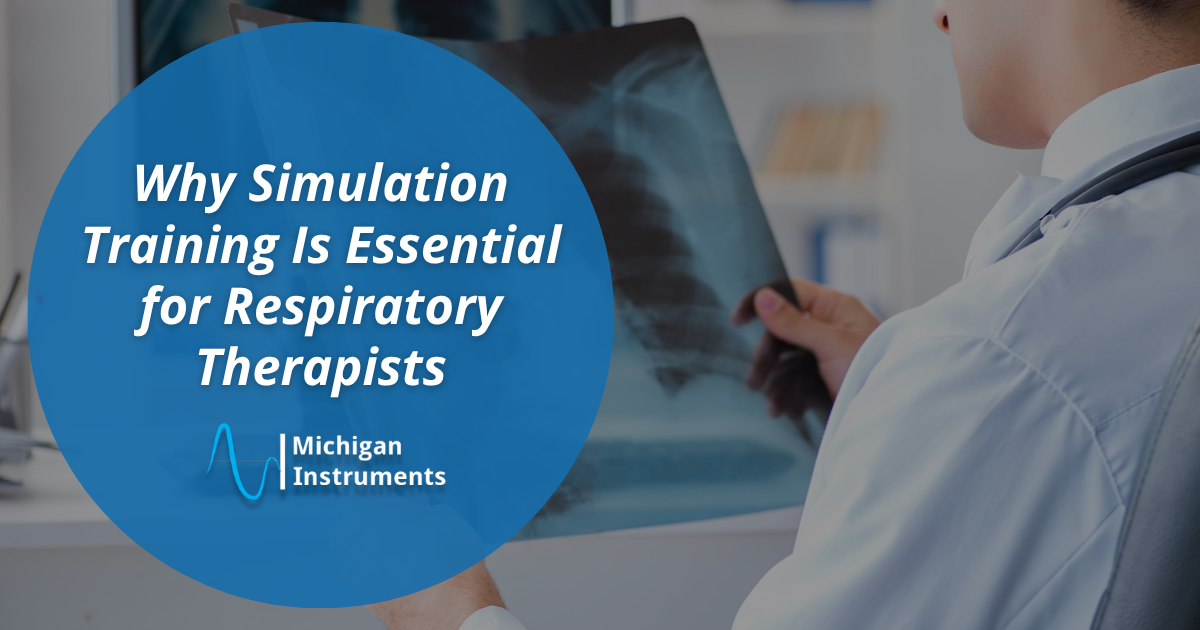 Why Simulation Training Is Essential for Respiratory Therapists

Michigan
Instruments